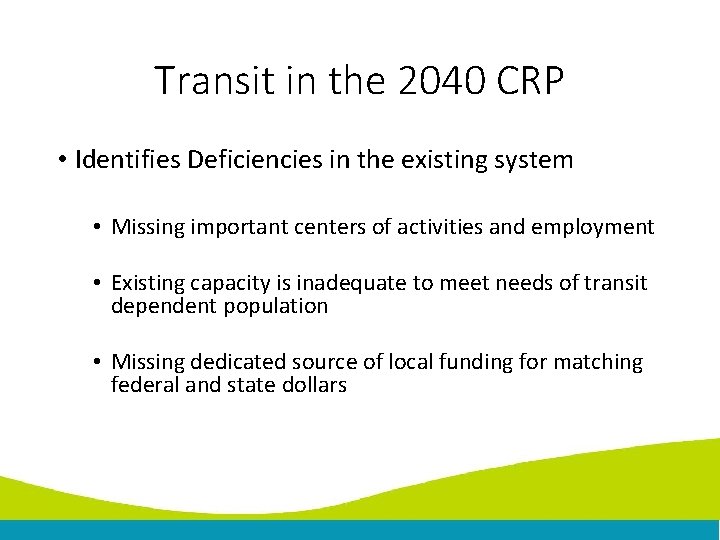 Transit in the 2040 CRP

• Identifies Deficiencies in the existing system

• Missing important centers of activities and employment

• Existing capacity is inadequate to meet needs of transit dependent population

• Missing dedicated source of local funding for matching federal and state dollars